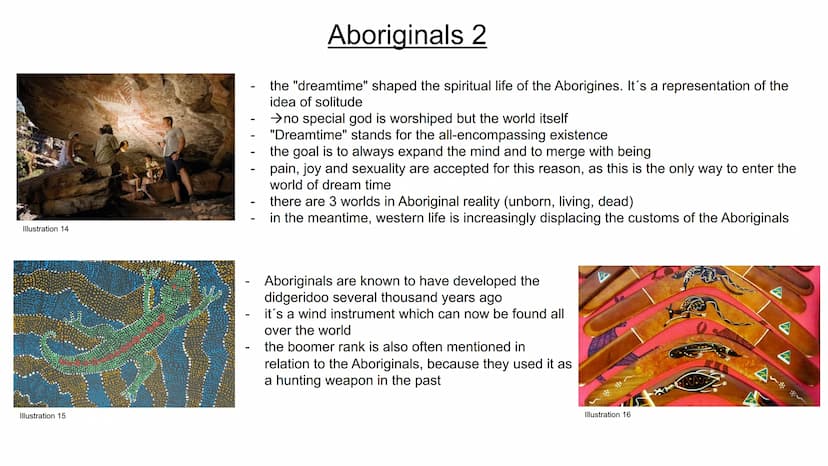 Aboriginals 2

- the "dreamtime" shaped the spiritual life of the Aborigines. It´s a representation of the idea of solitude
- →no special god is worshiped but the world itself
- "Dreamtime" stands for the all-encompassing existence
- the goal is to always expand the mind and to merge with being
- pain, joy and sexuality are accepted for this reason, as this is the only way to enter the world of dream time
- there are 3 worlds in Aboriginal reality (unborn, living, dead)
- in the meantime, western life is increasingly displacing the customs of the Aboriginals

Illustration 14

- Aboriginals are known to have developed the didgeridoo several thousand years ago
- it´s a wind instrument which can now be found all over the world
- the boomer rank is also often mentioned in relation to the Aboriginals, because they used it as a hunting weapon in the past

Illustration 15

Illustration 16